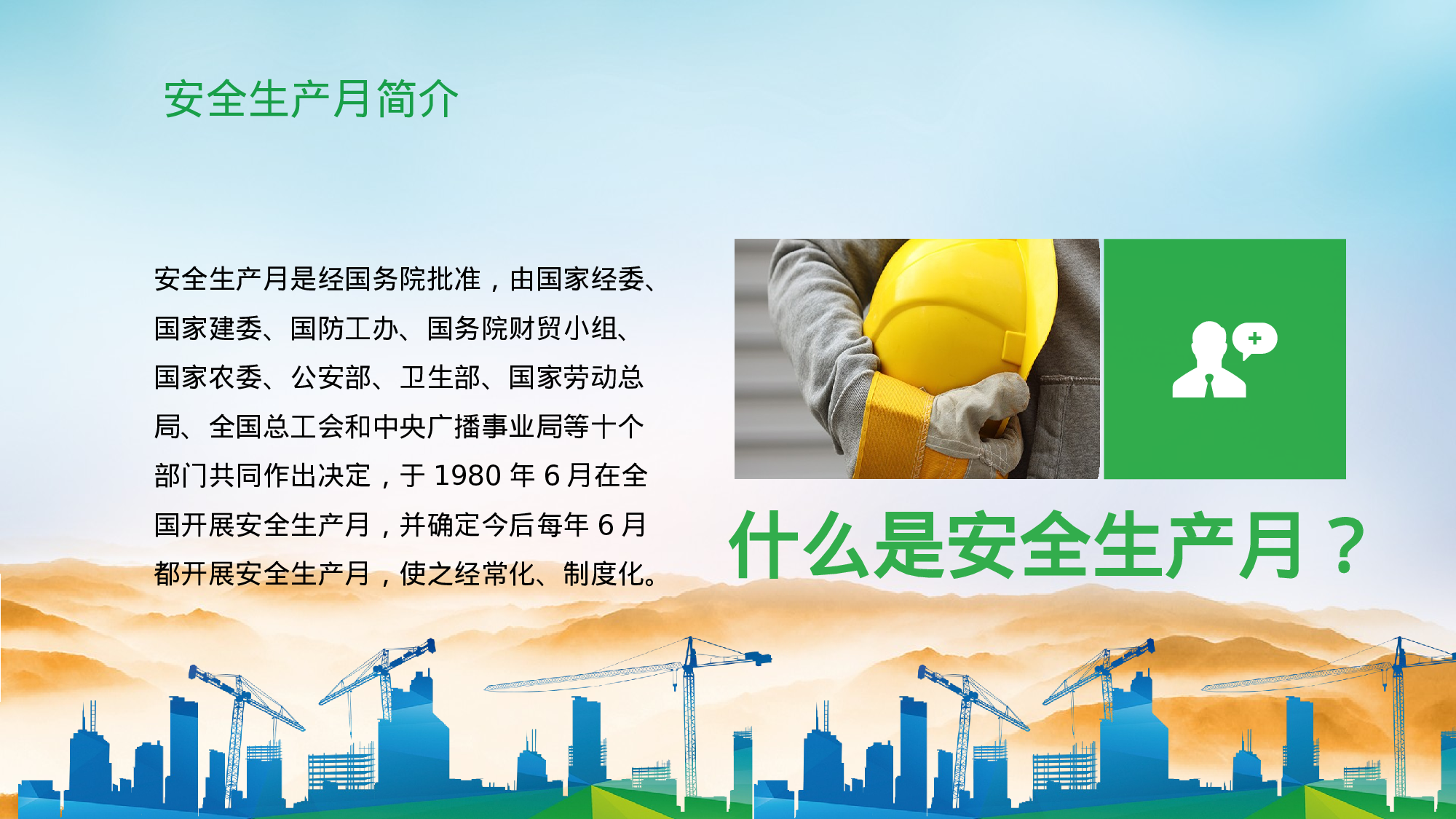 安全生产月简介

安全生产月是经国务院批准，由国家经委、国家建委、国防工办、国务院财贸小组、国家农委、公安部、卫生部、国家劳动总局、全国总工会和中央广播事业局等十个部门共同作出决定，于 1980 年 6 月在全国开展安全生产月，并确定今后每年 6 月都开展安全生产月，使之经常化、制度化。

什么是安全生产月？